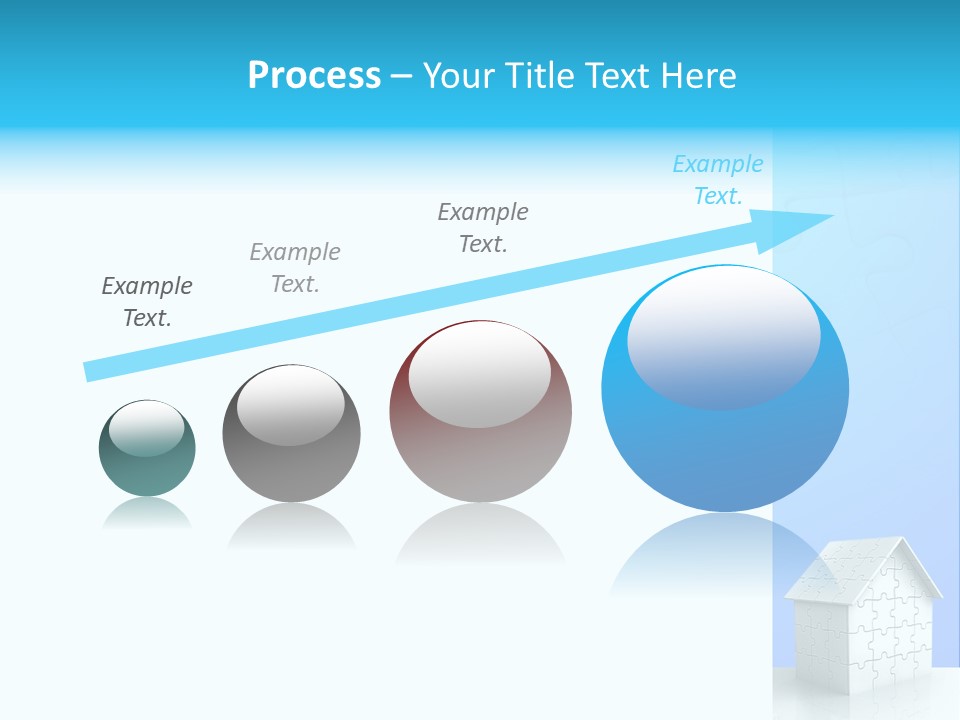 Process – Your Title Text Here

Example Text.

Example Text.

Example Text.

Example Text.